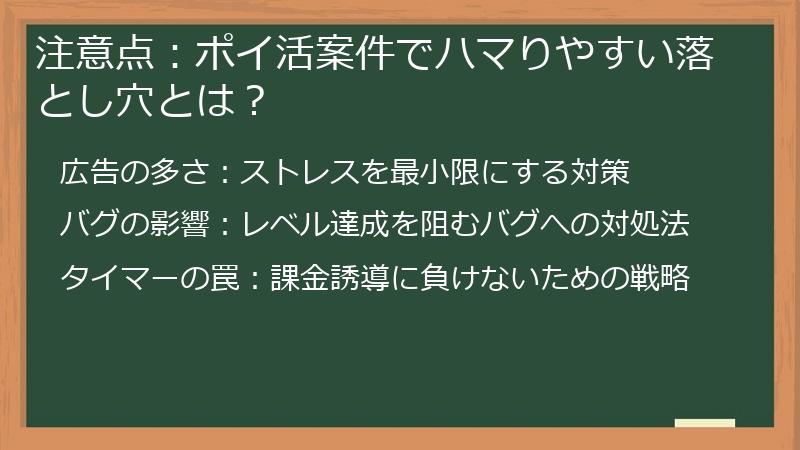 注意点：ポイ活案件でハマりやすい落とし穴とは？

広告の多さ：ストレスを最小限にする対策

バグの影響：レベル達成を阻むバグへの対処法

タイマーの罠：課金誘導に負けないための戦略